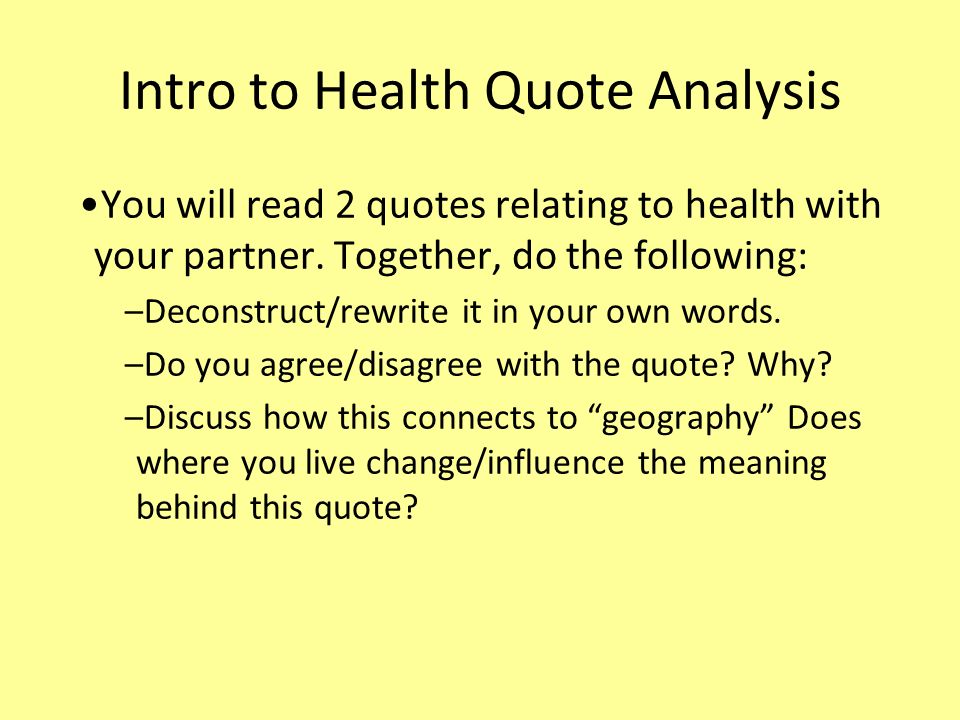 Intro to Health Quote Analysis

•You will read 2 quotes relating to health with your partner. Together, do the following:

–Deconstruct/rewrite it in your own words.

–Do you agree/disagree with the quote? Why?

–Discuss how this connects to “geography” Does where you live change/influence the meaning behind this quote?